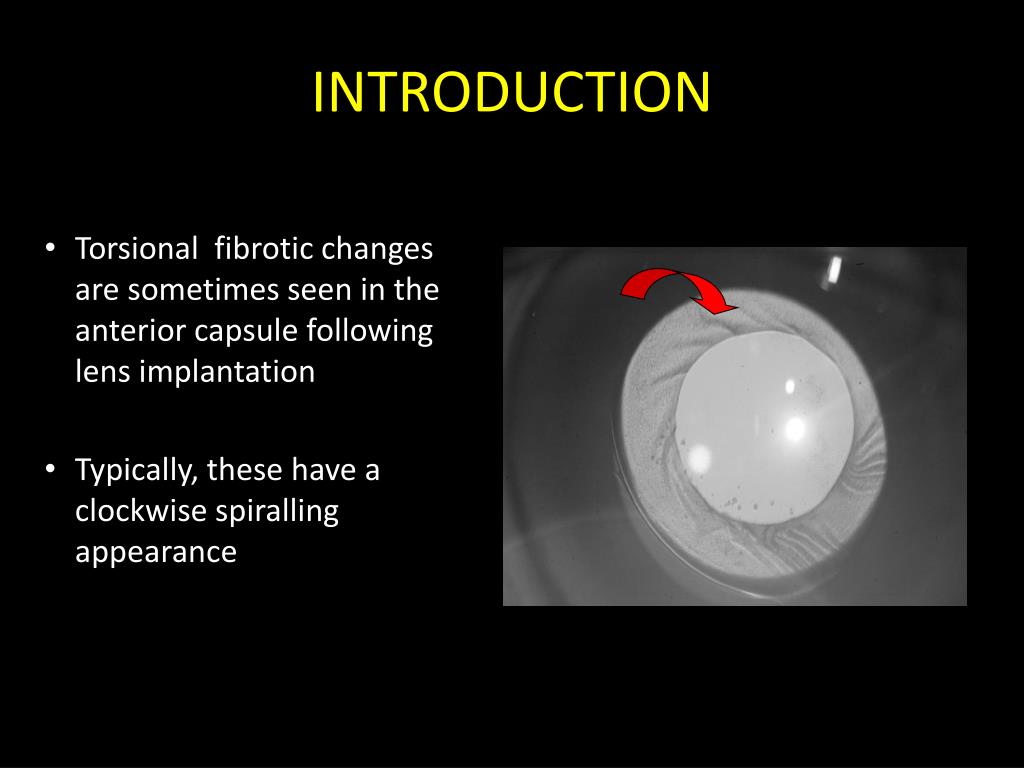 INTRODUCTION

• Torsional fibrotic changes are sometimes seen in the anterior capsule following lens implantation

• Typically, these have a clockwise spiralling appearance